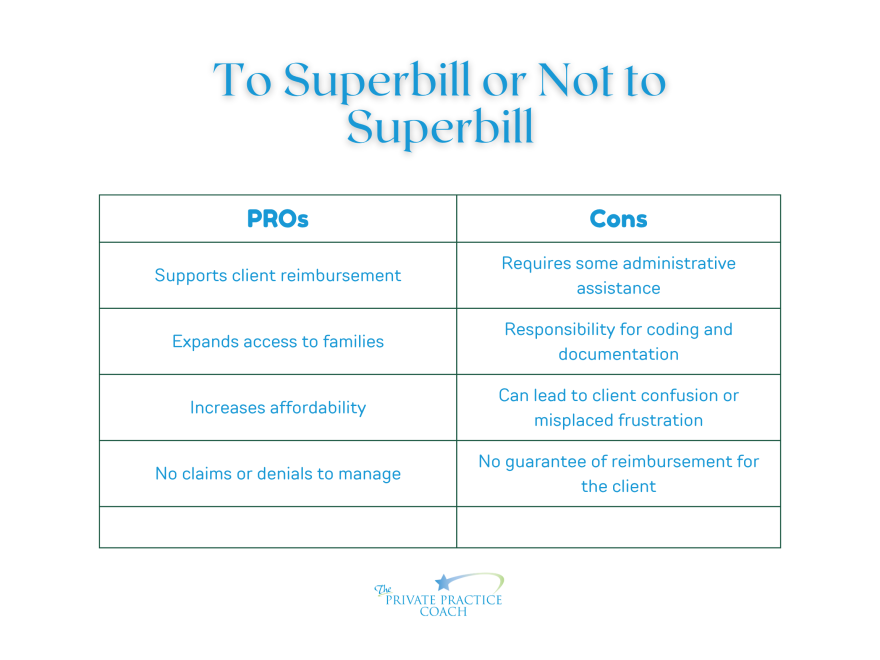 To Superbill or Not to Superbill

| PROs | Cons |
|---|---|
| Supports client reimbursement | Requires some administrative assistance |
| Expands access to families | Responsibility for coding and documentation |
| Increases affordability | Can lead to client confusion or misplaced frustration |
| No claims or denials to manage | No guarantee of reimbursement for the client |
| | |

The PRIVATE PRACTICE COACH